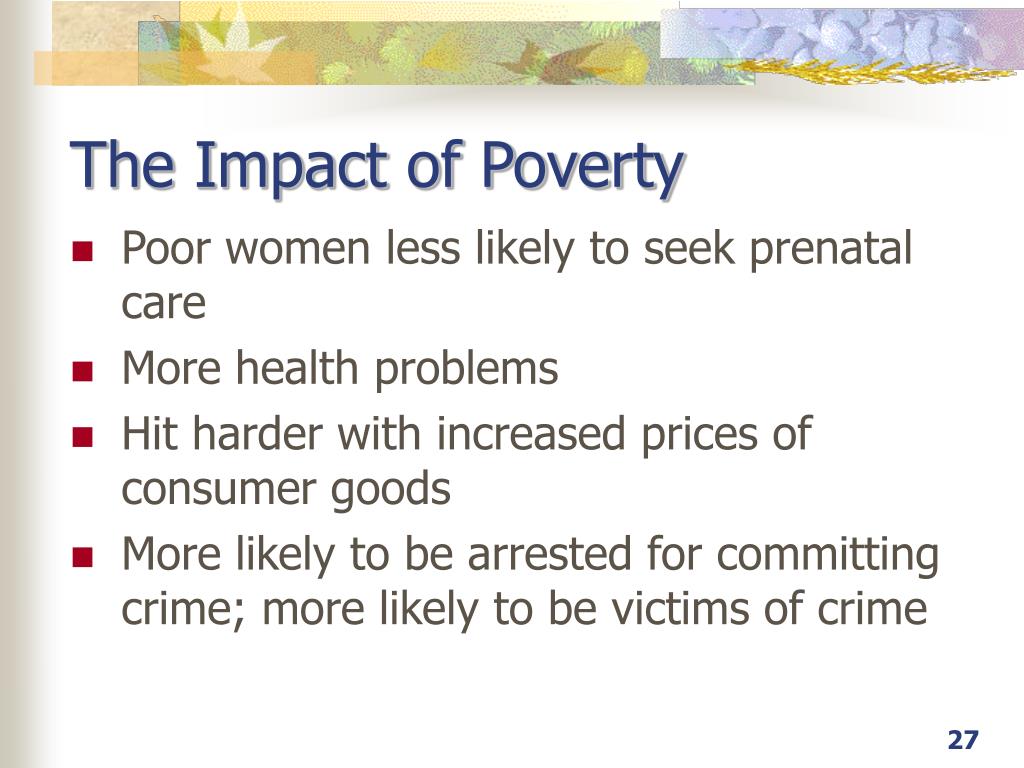 The Impact of Poverty

- Poor women less likely to seek prenatal care
- More health problems
- Hit harder with increased prices of consumer goods
- More likely to be arrested for committing crime; more likely to be victims of crime

27